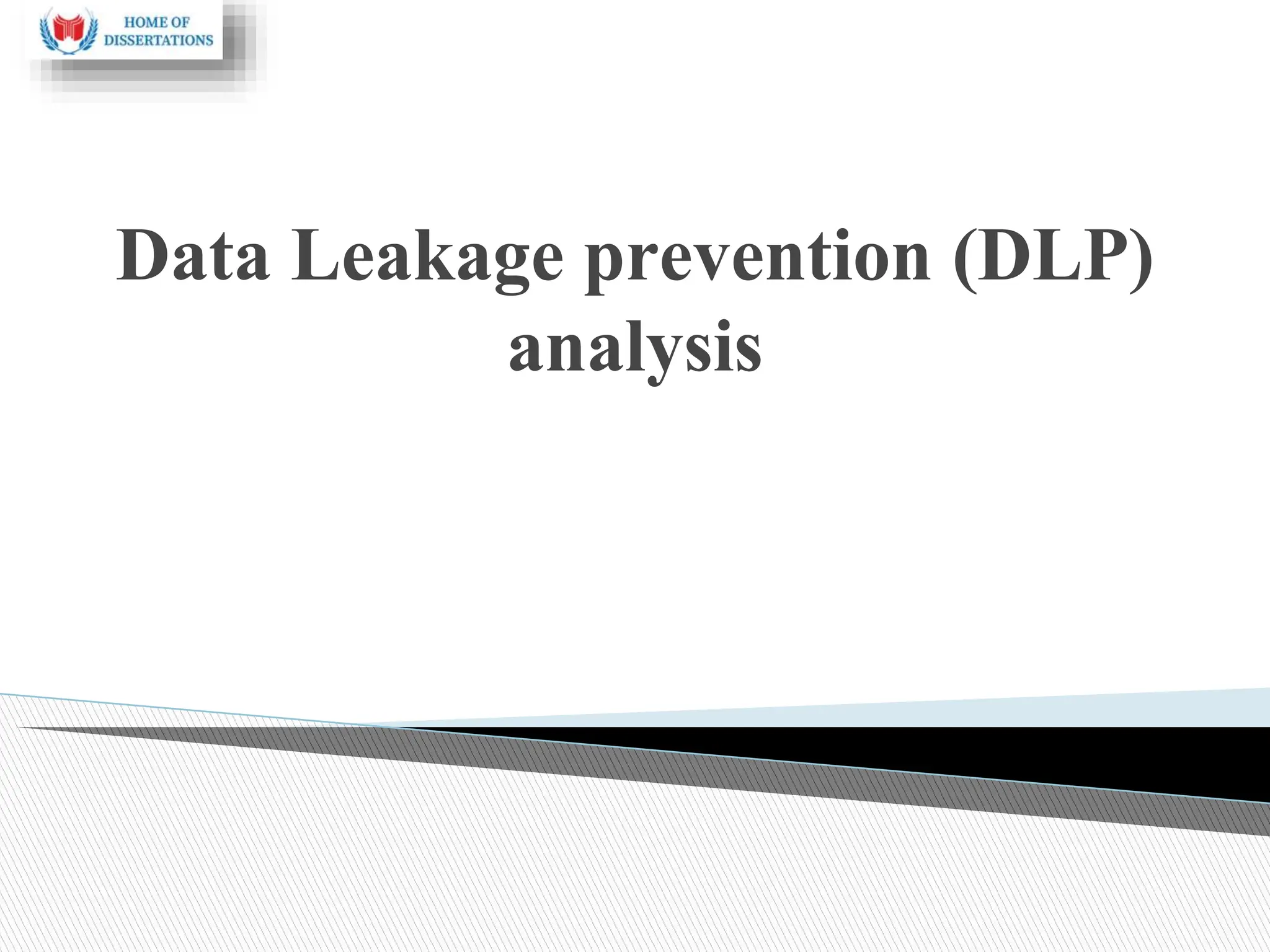 HOME OF
DISSERTATIONS

Data Leakage prevention (DLP) analysis